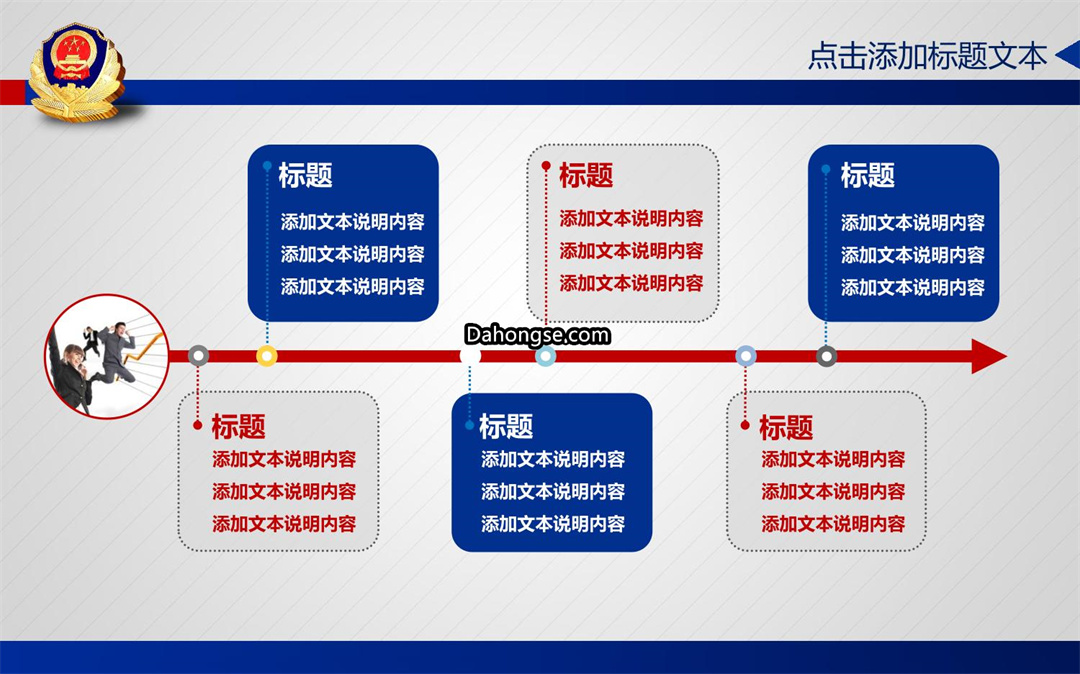 点击添加标题文本

标题
添加文本说明内容
添加文本说明内容
添加文本说明内容

标题
添加文本说明内容
添加文本说明内容
添加文本说明内容

标题
添加文本说明内容
添加文本说明内容
添加文本说明内容

Dahongse.com

标题
添加文本说明内容
添加文本说明内容
添加文本说明内容

标题
添加文本说明内容
添加文本说明内容
添加文本说明内容

标题
添加文本说明内容
添加文本说明内容
添加文本说明内容